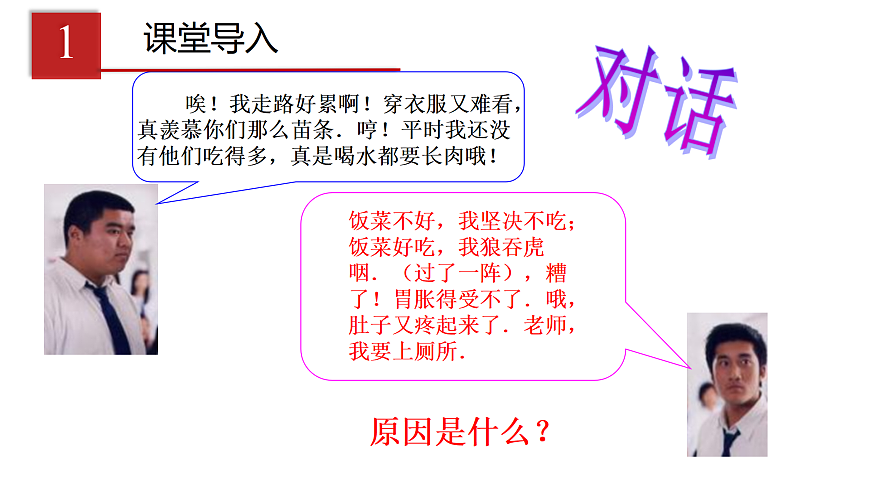 1 课堂导入

对话

唉！我走路好累啊！穿衣服又难看，真羡慕你们那么苗条．哼！平时我还没有他们吃得多，真是喝水都要长肉哦！

饭菜不好，我坚决不吃；饭菜好吃，我狼吞虎咽．（过了一阵），糟了！胃胀得受不了．哦，肚子又疼起来了．老师，我要上厕所．

原因是什么？